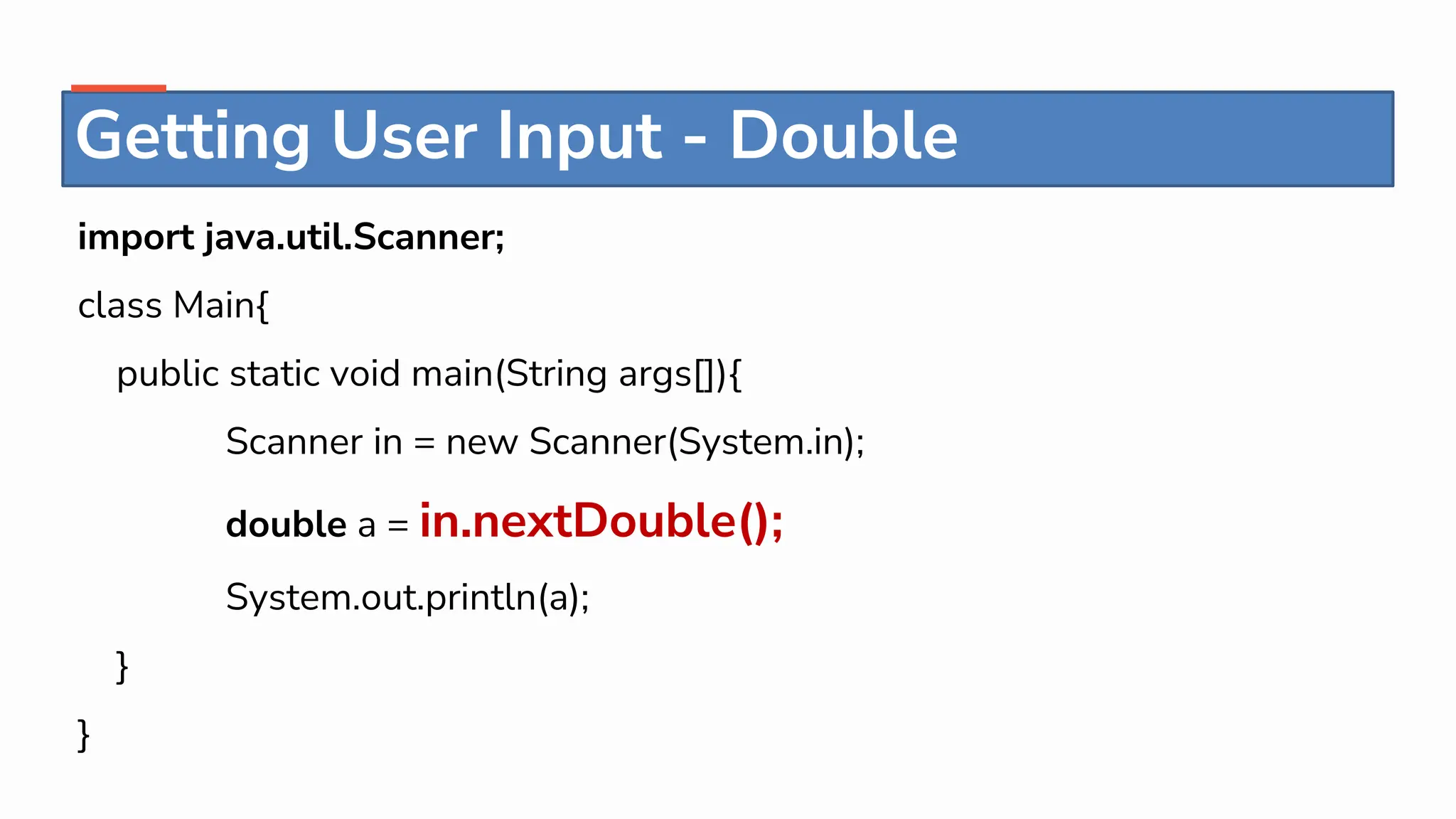 Getting User Input - Double

import java.util.Scanner;

class Main{

public static void main(String args[]){

Scanner in = new Scanner(System.in);

double a = in.nextDouble();

System.out.println(a);

}

}